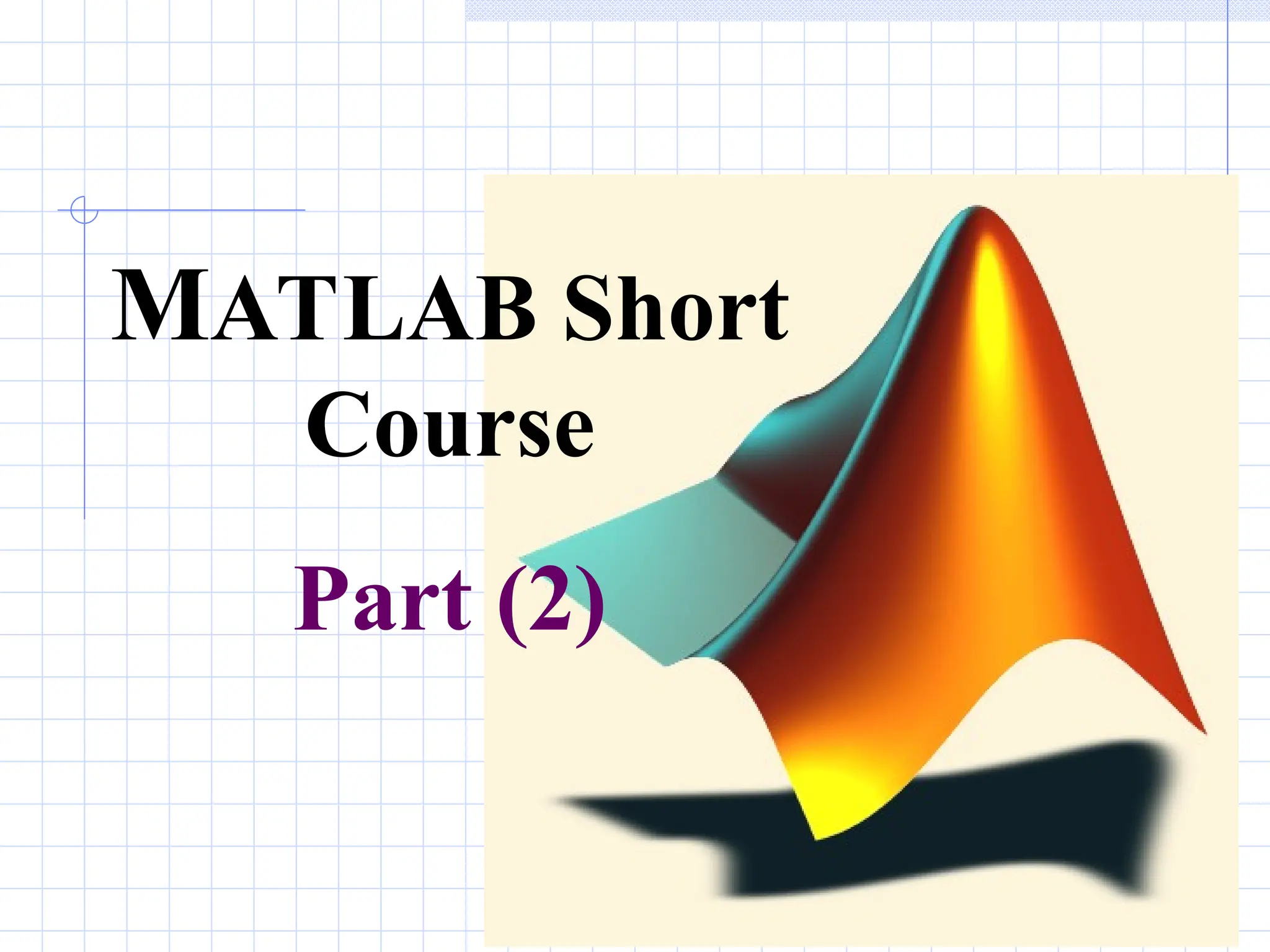 MATLAB Short Course

Part (2)